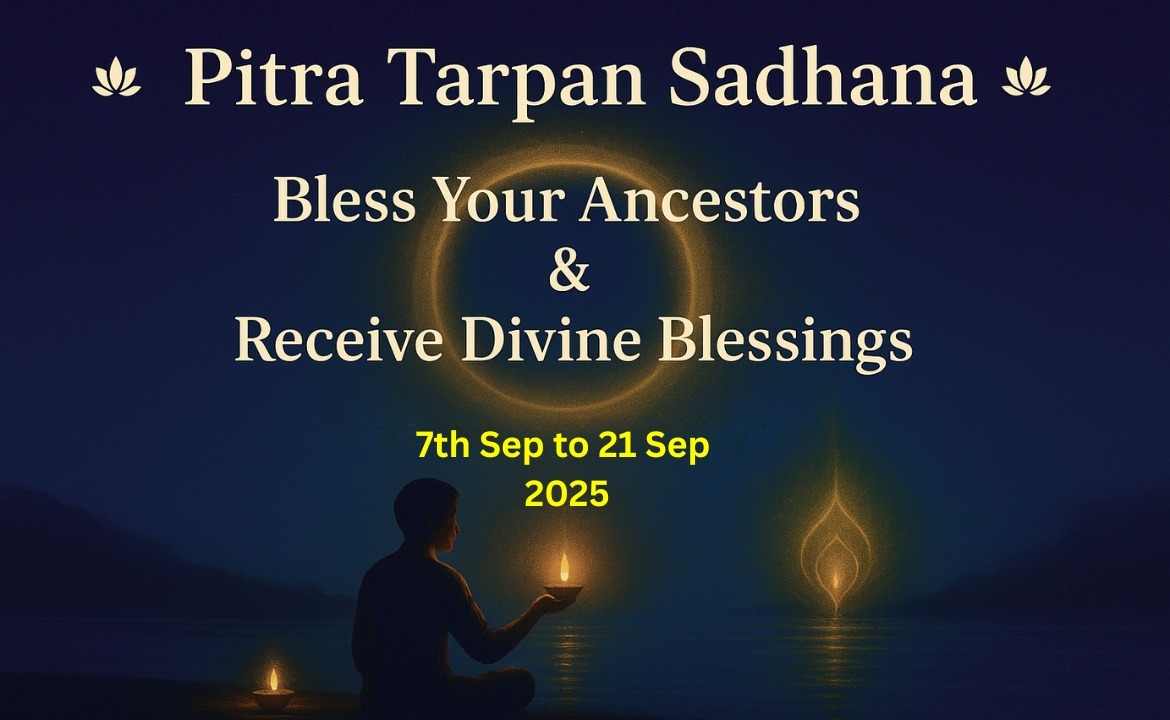 Pitra Tarpan Sadhana

Bless Your Ancestors
&
Receive Divine Blessings

7th Sep to 21 Sep
2025